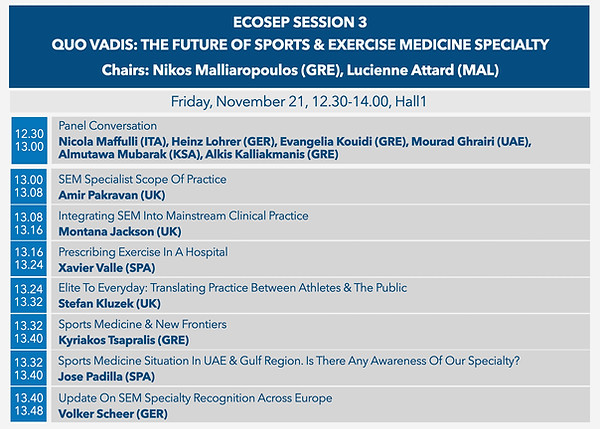 ECOSEP SESSION 3
QUO VADIS: THE FUTURE OF SPORTS & EXERCISE MEDICINE SPECIALTY
Chairs: Nikos Malliaropoulos (GRE), Lucienne Attard (MAL)

Friday, November 21, 12.30-14.00, Hall1

| | |
|---|---|
| 12.30 13.00 | Panel Conversation **Nicola Maffulli (ITA), Heinz Lohrer (GER), Evangelia Kouidi (GRE), Mourad Ghrairi (UAE), Almutawa Mubarak (KSA), Alkis Kalliakmanis (GRE)** |
| 13.00 13.08 | SEM Specialist Scope Of Practice **Amir Pakravan (UK)** |
| 13.08 13.16 | Integrating SEM Into Mainstream Clinical Practice **Montana Jackson (UK)** |
| 13.16 13.24 | Prescribing Exercise In A Hospital **Xavier Valle (SPA)** |
| 13.24 13.32 | Elite To Everyday: Translating Practice Between Athletes & The Public **Stefan Kluzek (UK)** |
| 13.32 13.40 | Sports Medicine & New Frontiers **Kyriakos Tsapralis (GRE)** |
| 13.32 13.40 | Sports Medicine Situation In UAE & Gulf Region. Is There Any Awareness Of Our Specialty? **Jose Padilla (SPA)** |
| 13.40 13.48 | Update On SEM Specialty Recognition Across Europe **Volker Scheer (GER)** |